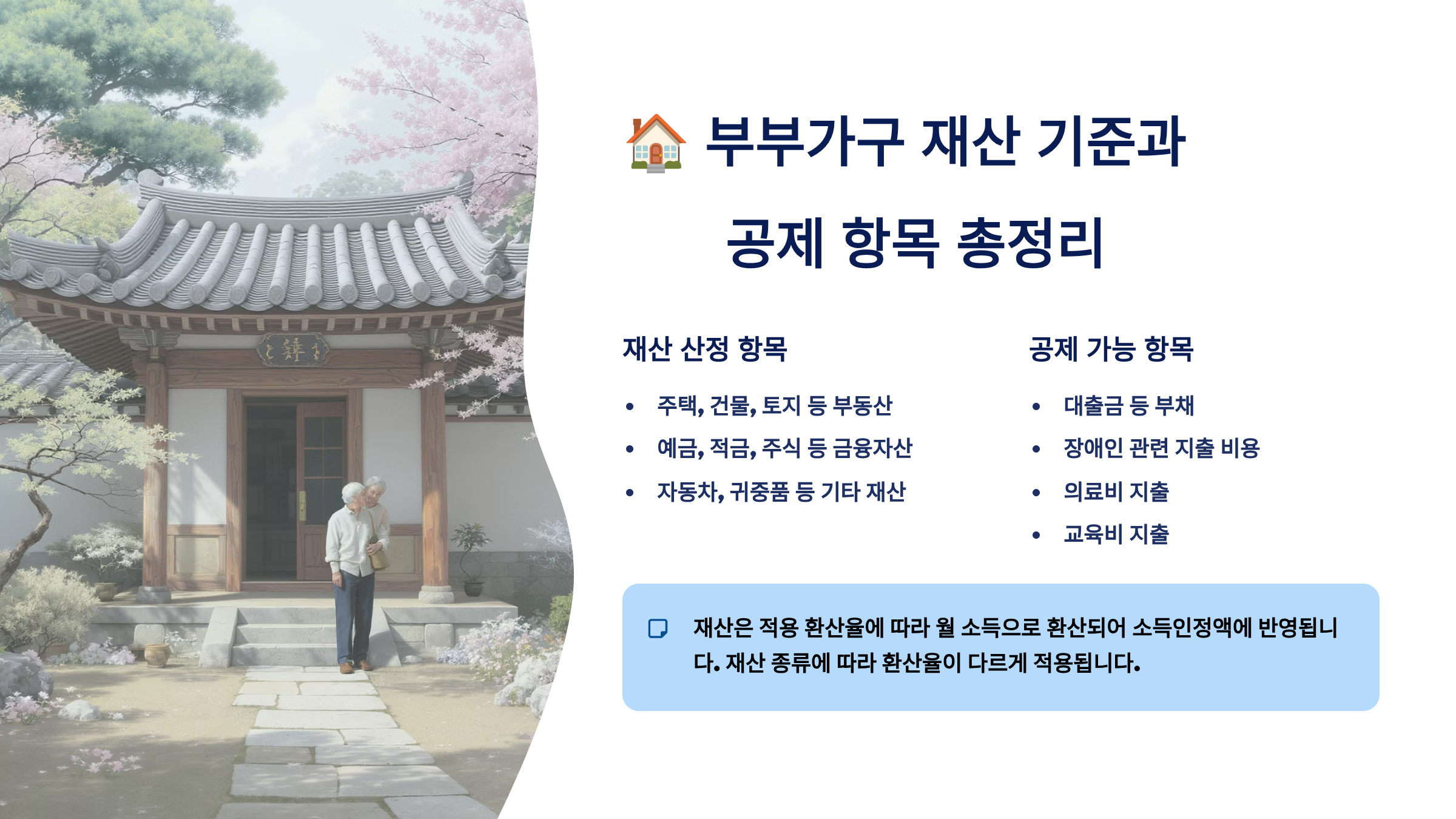 🏠 부부가구 재산 기준과 공제 항목 총정리

재산 산정 항목

- 주택, 건물, 토지 등 부동산
- 예금, 적금, 주식 등 금융자산
- 자동차, 귀중품 등 기타 재산

공제 가능 항목

- 대출금 등 부채
- 장애인 관련 지출 비용
- 의료비 지출
- 교육비 지출

재산은 적용 환산율에 따라 월 소득으로 환산되어 소득인정액에 반영됩니다. 재산 종류에 따라 환산율이 다르게 적용됩니다.